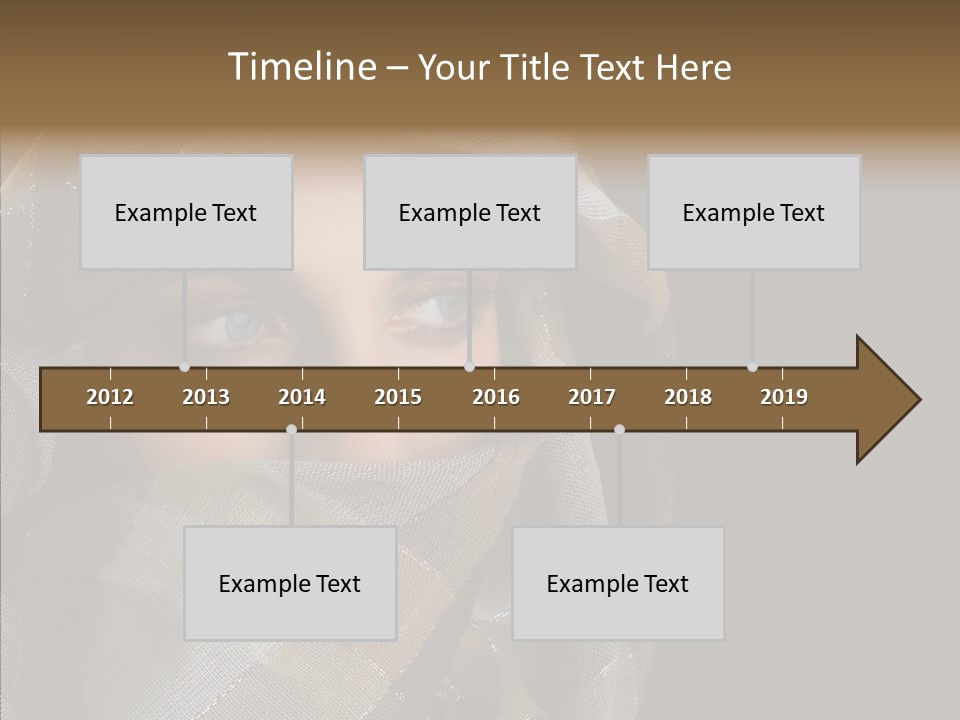 Timeline – Your Title Text Here

Example Text

Example Text

Example Text

2012 2013 2014 2015 2016 2017 2018 2019

Example Text

Example Text